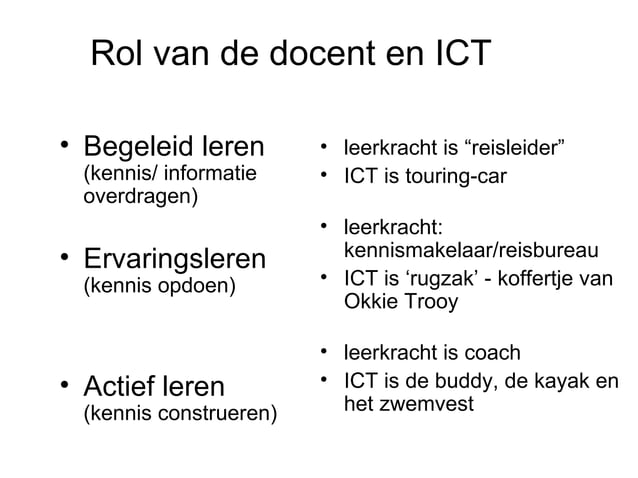 Rol van de docent en ICT

• Begeleid leren (kennis/ informatie overdragen)

• Ervaringsleren (kennis opdoen)

• Actief leren (kennis construeren)

• leerkracht is “reisleider”
• ICT is touring-car

• leerkracht: kennismakelaar/reisbureau
• ICT is ‘rugzak’ - koffertje van Okkie Trooy

• leerkracht is coach
• ICT is de buddy, de kayak en het zwemvest